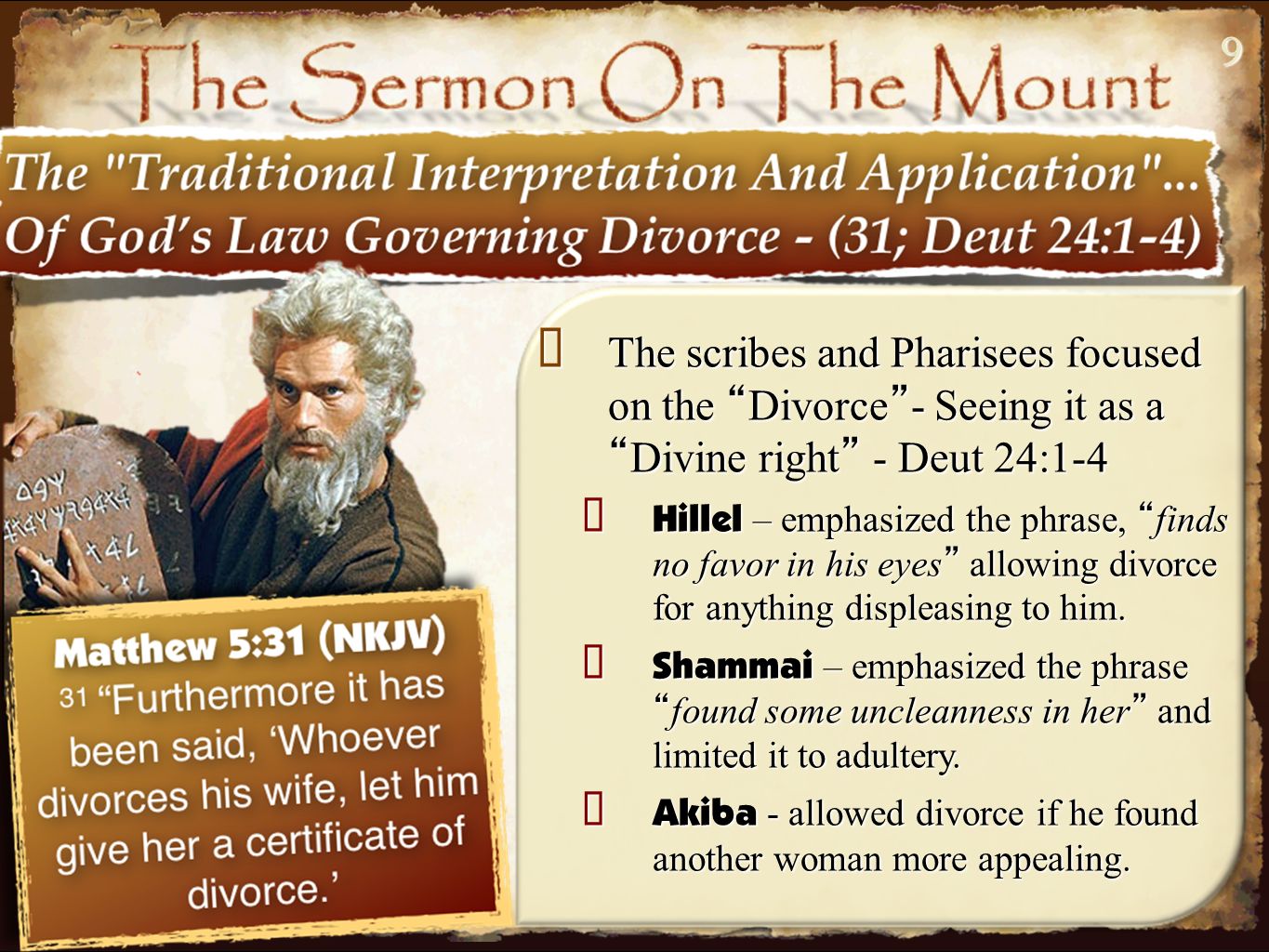 The Sermon On The Mount

9

The "Traditional Interpretation And Application"... Of God's Law Governing Divorce - (31; Deut 24:1-4)

Matthew 5:31 (NKJV)
31 "Furthermore it has been said, 'Whoever divorces his wife, let him give her a certificate of divorce.'

The scribes and Pharisees focused on the "Divorce"- Seeing it as a "Divine right" - Deut 24:1-4

Hillel – emphasized the phrase, "finds no favor in his eyes" allowing divorce for anything displeasing to him.

Shammai – emphasized the phrase "found some uncleanness in her" and limited it to adultery.

Akiba - allowed divorce if he found another woman more appealing.